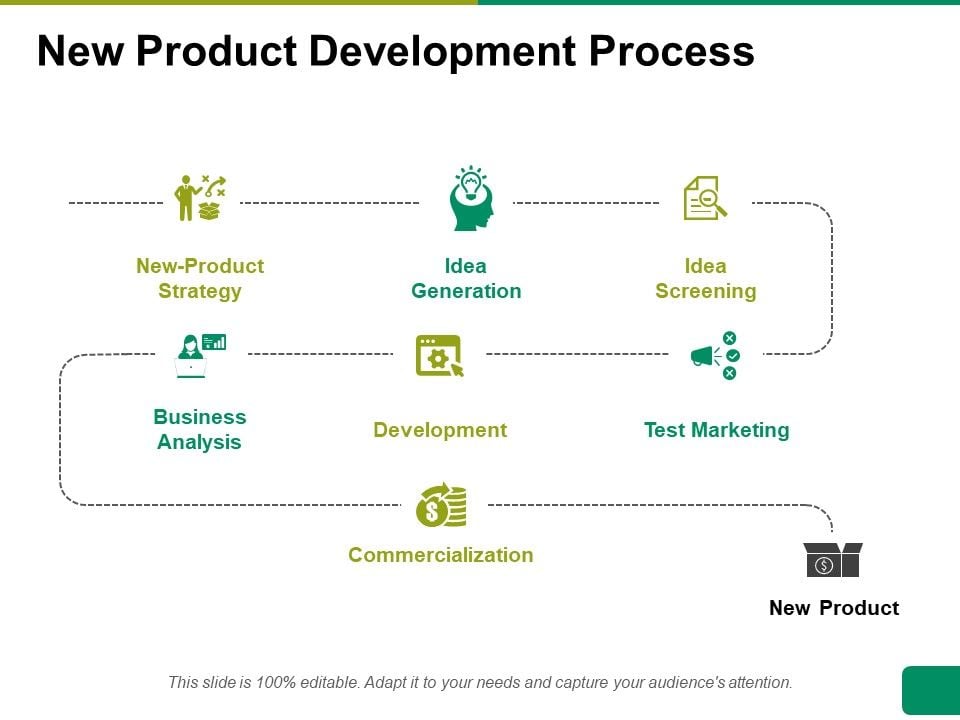 New Product Development Process

New-Product Strategy

Idea Generation

Idea Screening

Business Analysis

Development

Test Marketing

Commercialization

New Product

This slide is 100% editable. Adapt it to your needs and capture your audience's attention.